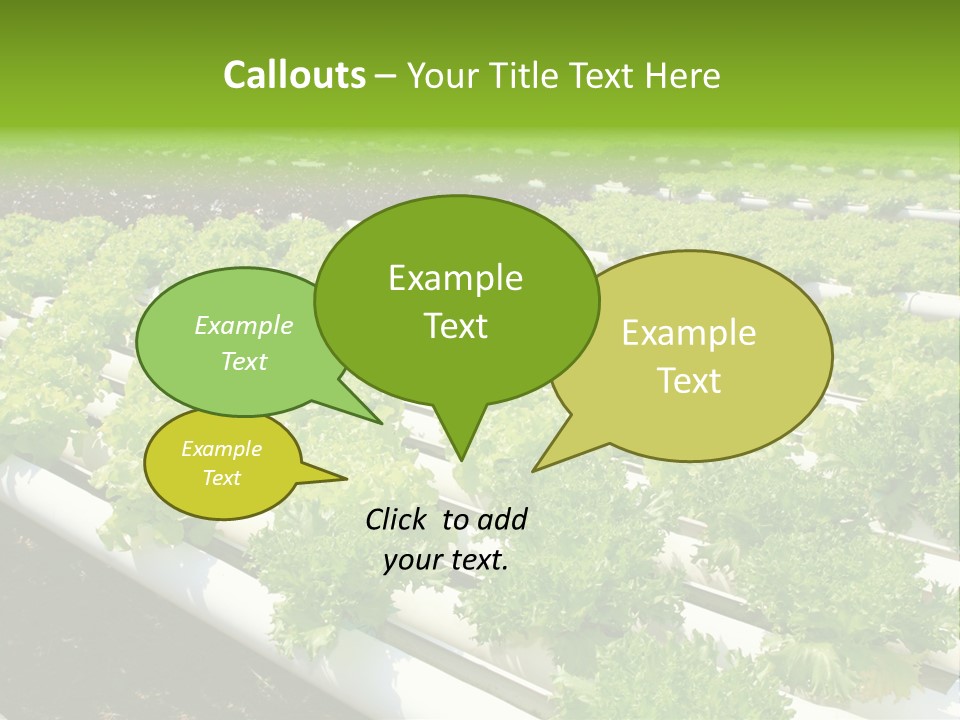 Callouts – Your Title Text Here

Example Text

Example Text

Example Text

Example Text

Click to add your text.